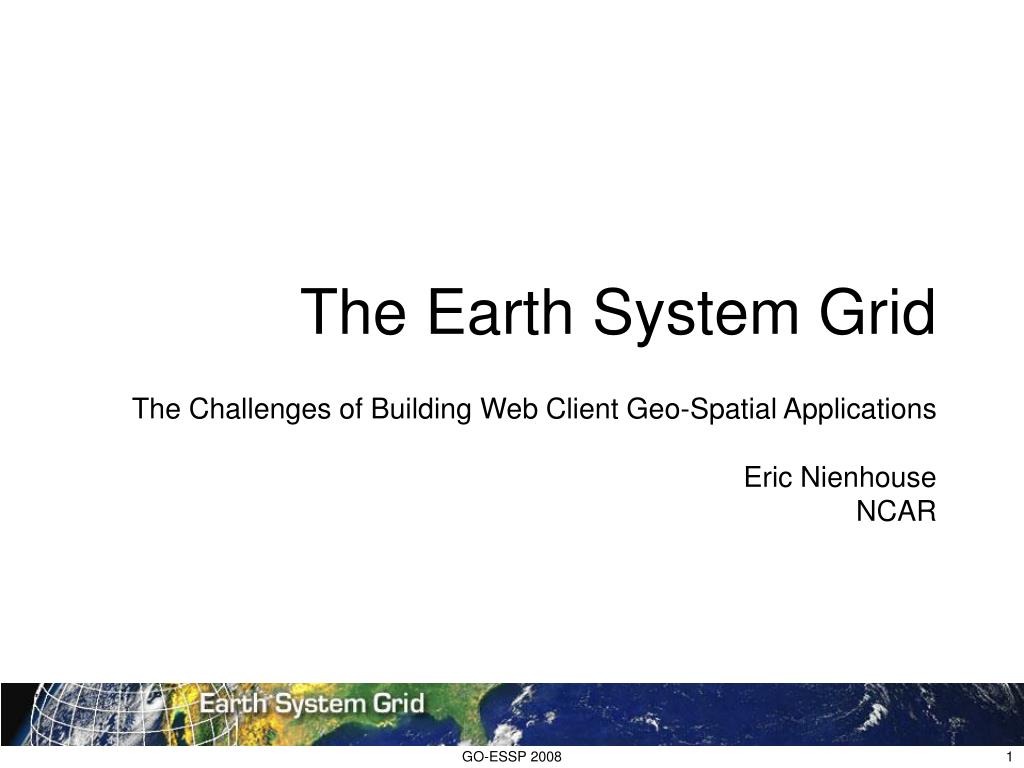 The Earth System Grid

The Challenges of Building Web Client Geo-Spatial Applications

Eric Nienhouse
NCAR

Earth System Grid

GO-ESSP 2008

1